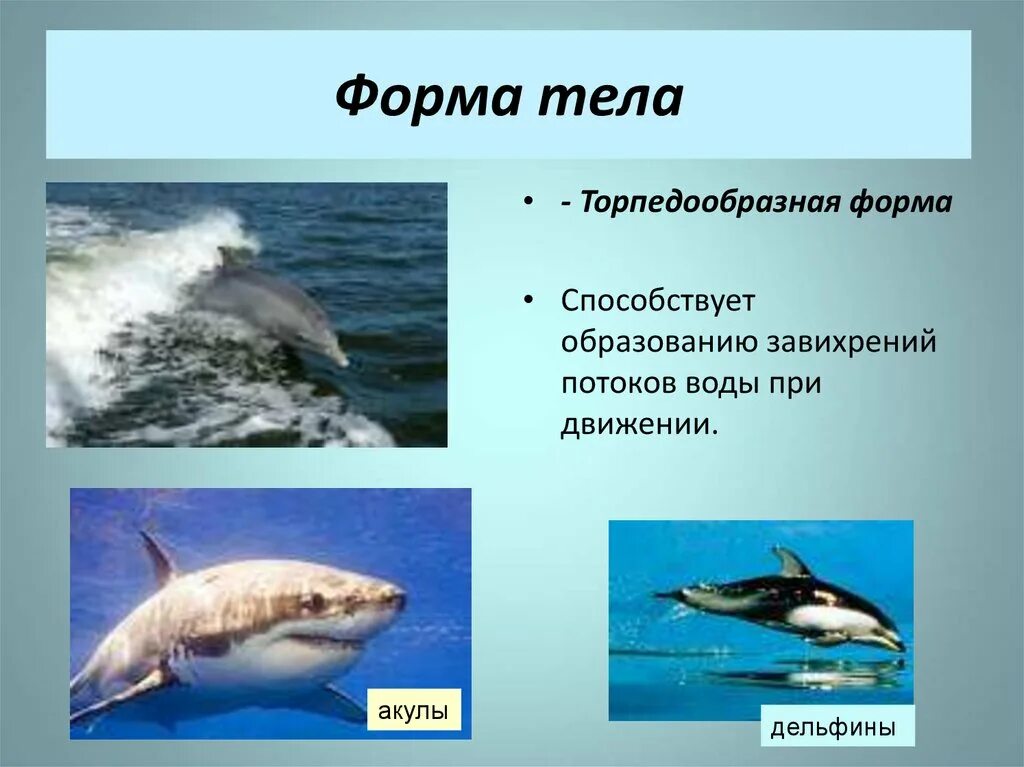 Форма тела

• - Торпедообразная форма

• Способствует образованию завихрений потоков воды при движении.

акулы

дельфины